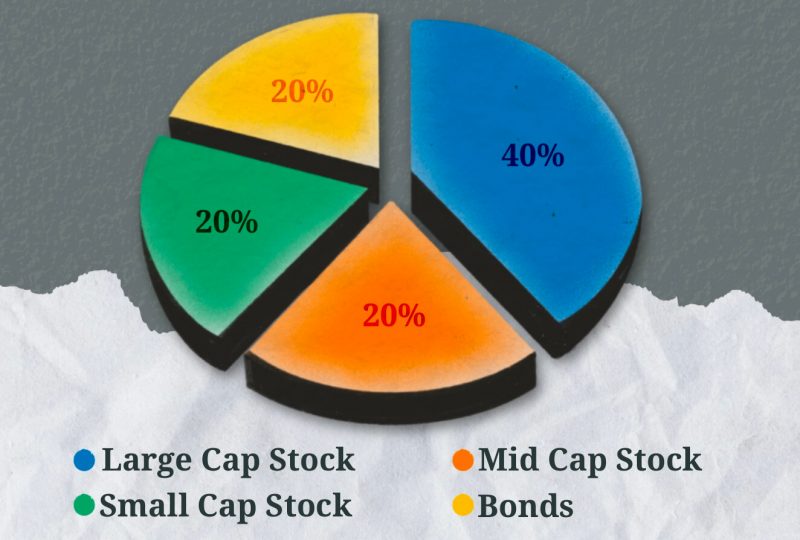 20%

40%

20%

20%

Large Cap Stock
Mid Cap Stock
Small Cap Stock
Bonds